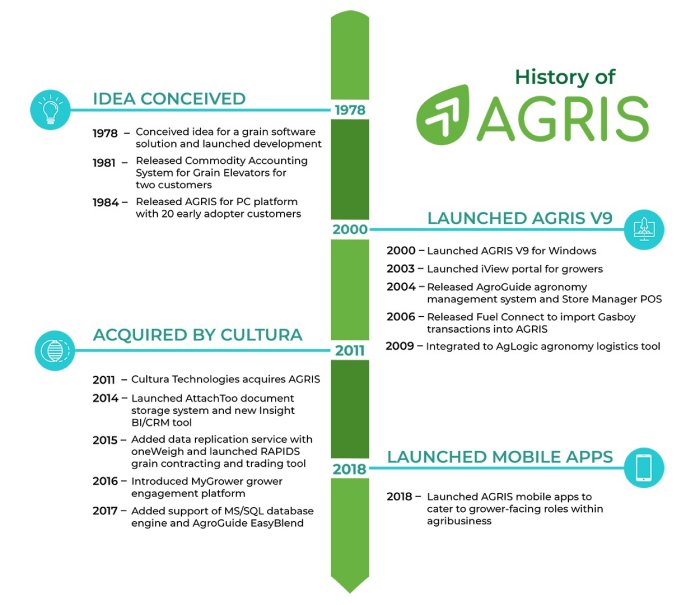 History of
AGRIS

IDEA CONCEIVED

1978

1978 – Conceived idea for a grain software solution and launched development

1981 – Released Commodity Accounting System for Grain Elevators for two customers

1984 – Released AGRIS for PC platform with 20 early adopter customers

2000

LAUNCHED AGRIS V9

2000 – Launched AGRIS V9 for Windows

2003 – Launched iView portal for growers

2004 – Released AgroGuide agronomy management system and Store Manager POS

2006 – Released Fuel Connect to import Gasboy transactions into AGRIS

2009 – Integrated to AgLogic agronomy logistics tool

ACQUIRED BY CULTURA

2011

2011 – Cultura Technologies acquires AGRIS

2014 – Launched AttachToo document storage system and new Insight BI/CRM tool

2015 – Added data replication service with oneWeigh and launched RAPIDS grain contracting and trading tool

2016 – Introduced MyGrower grower engagement platform

2017 – Added support of MS/SQL database engine and AgroGuide EasyBlend

2018

LAUNCHED MOBILE APPS

2018 – Launched AGRIS mobile apps to cater to grower-facing roles within agribusiness